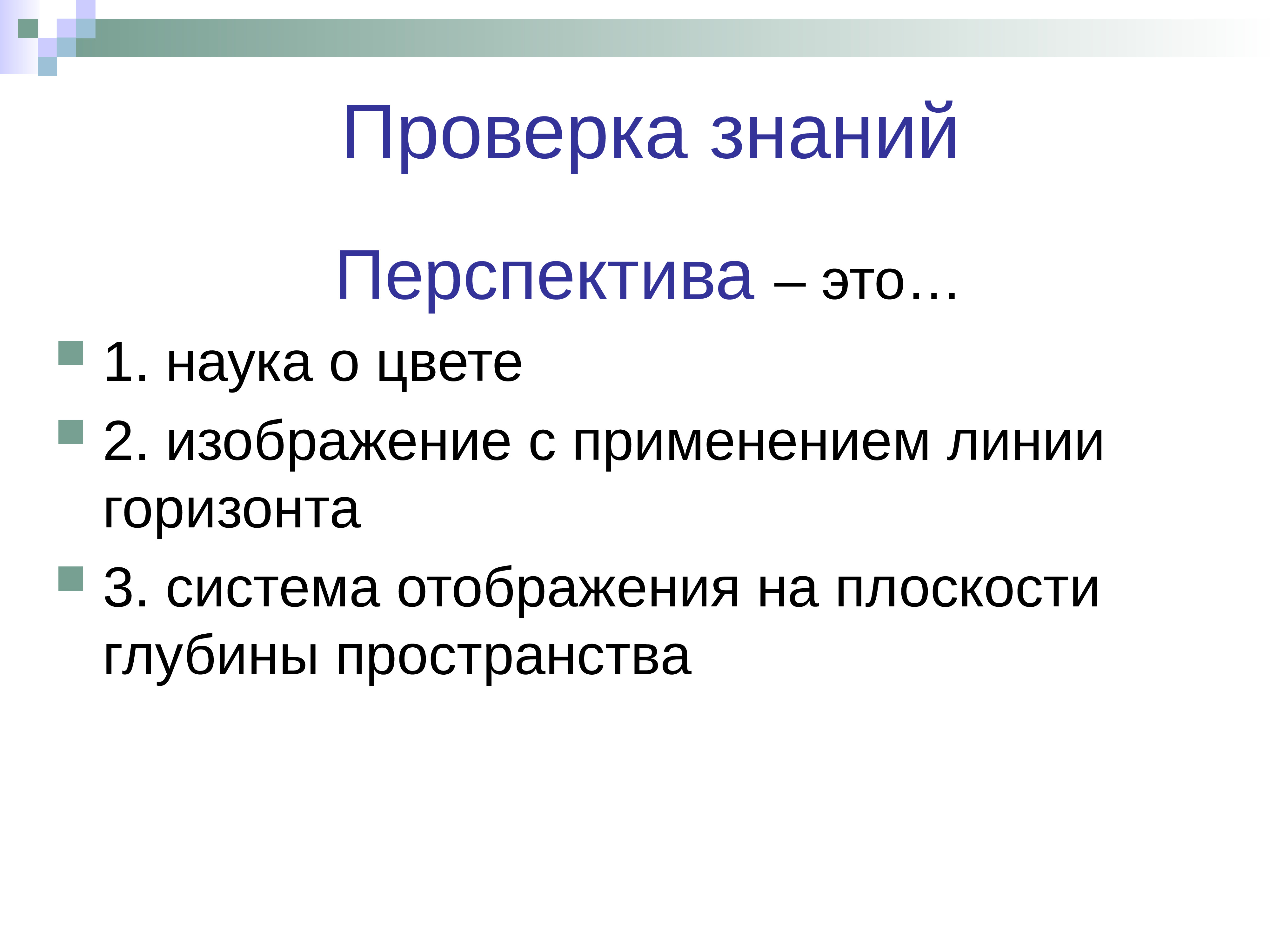 Проверка знаний

Перспектива – это…

1. наука о цвете

2. изображение с применением линии горизонта

3. система отображения на плоскости глубины пространства